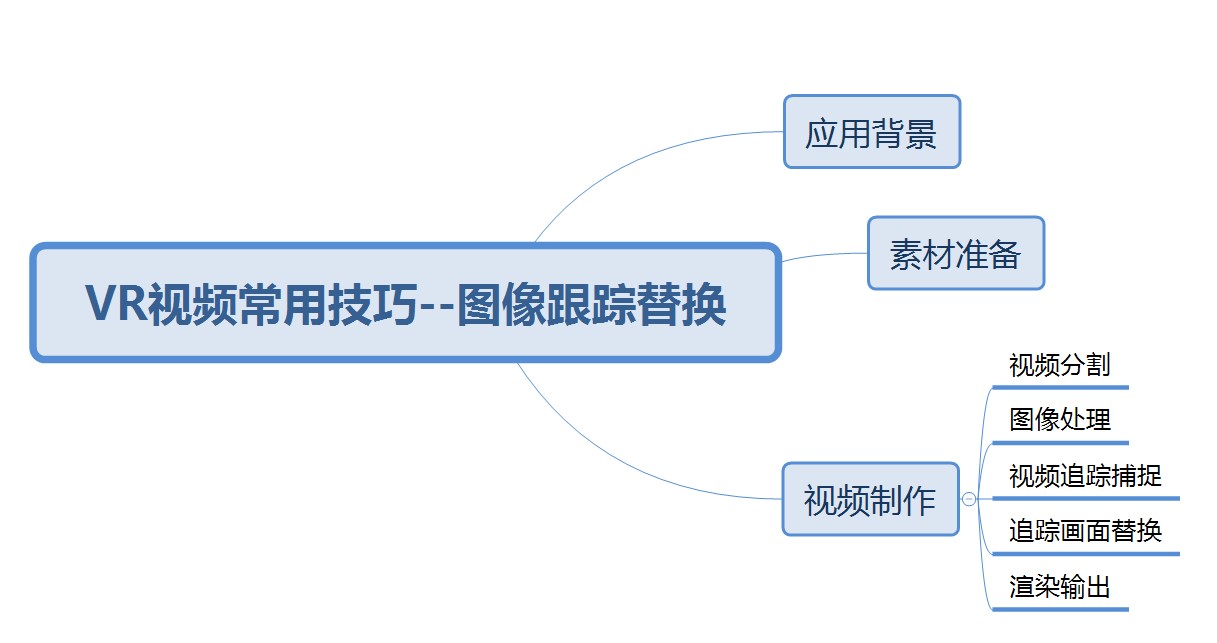 VR视频常用技巧--图像跟踪替换

应用背景

素材准备

视频制作

视频分割

图像处理

视频追踪捕捉

追踪画面替换

渲染输出